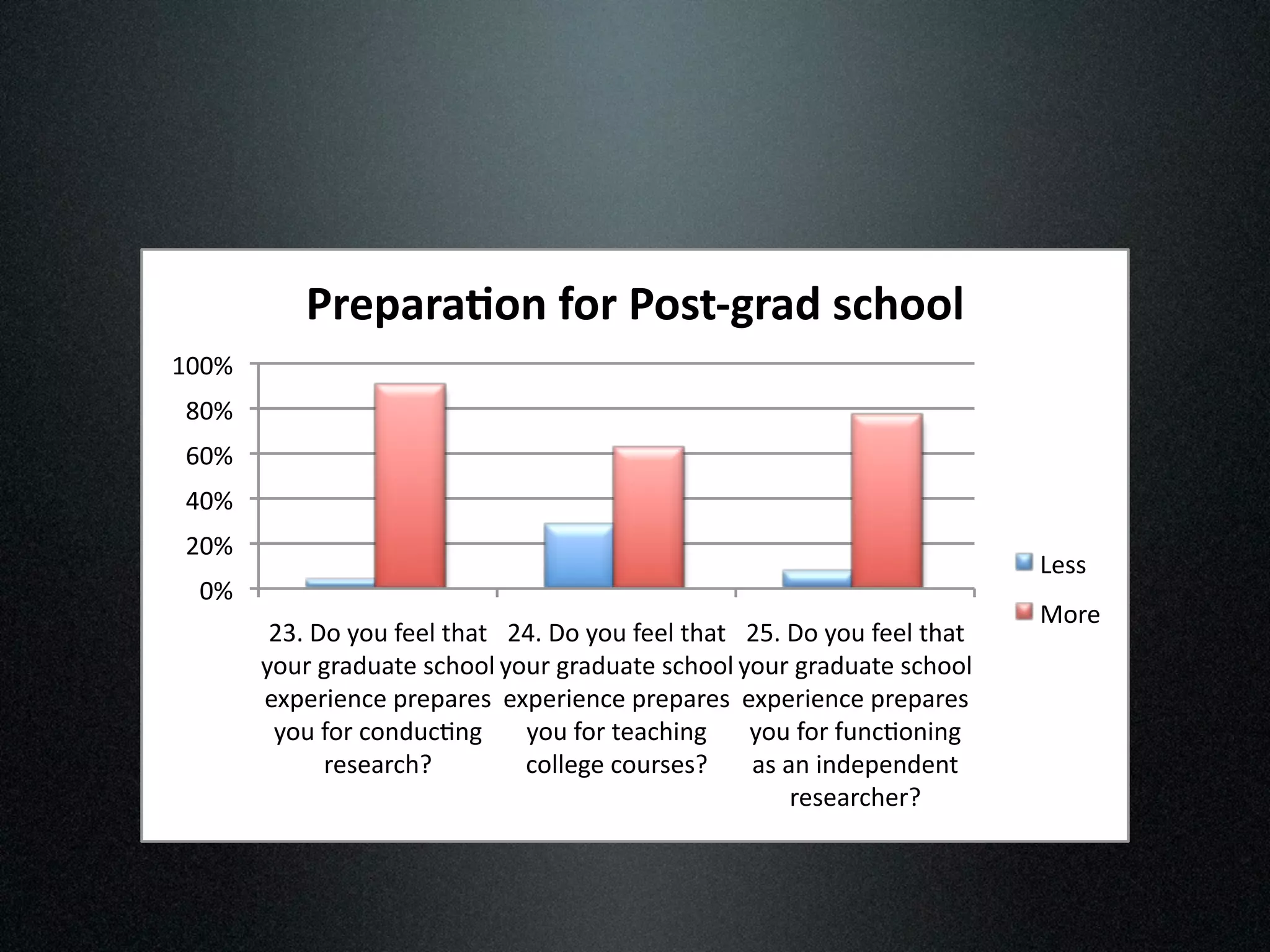 Preparation for Post-grad school

100%
80%
60%
40%
20%
0%

23. Do you feel that your graduate school experience prepares you for conducting research?

24. Do you feel that your graduate school experience prepares you for teaching college courses?

25. Do you feel that your graduate school experience prepares you for functioning as an independent researcher?

Less
More